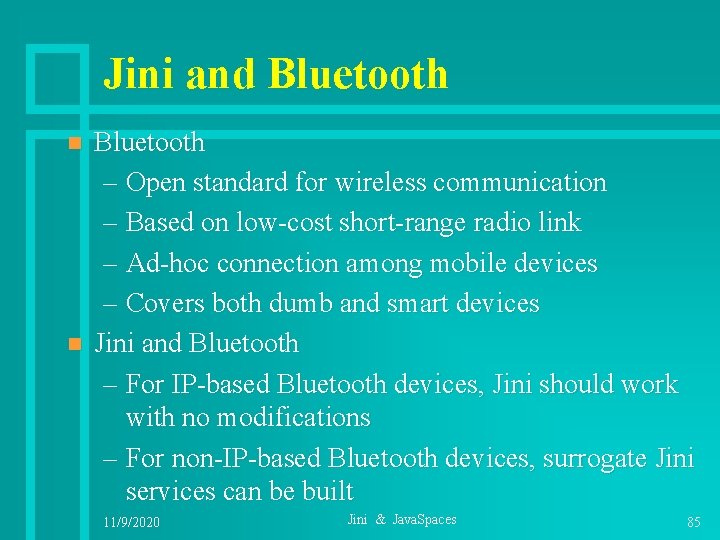 Jini and Bluetooth

Bluetooth
– Open standard for wireless communication
– Based on low-cost short-range radio link
– Ad-hoc connection among mobile devices
– Covers both dumb and smart devices

Jini and Bluetooth
– For IP-based Bluetooth devices, Jini should work with no modifications
– For non-IP-based Bluetooth devices, surrogate Jini services can be built

11/9/2020 Jini & JavaSpaces 85